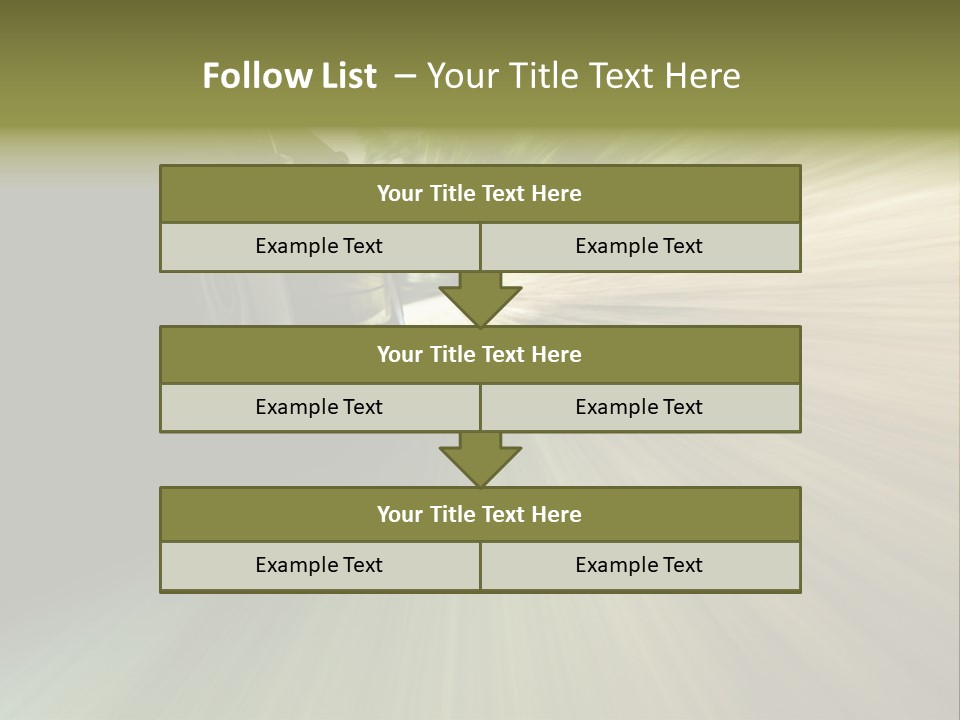 Follow List – Your Title Text Here

Your Title Text Here

Example Text

Example Text

Your Title Text Here

Example Text

Example Text

Your Title Text Here

Example Text

Example Text